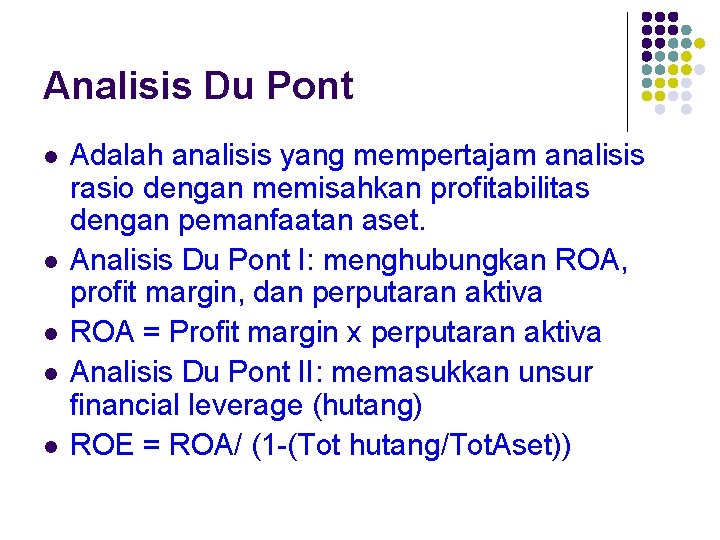 Analisis Du Pont

- Adalah analisis yang mempertajam analisis rasio dengan memisahkan profitabilitas dengan pemanfaatan aset.
- Analisis Du Pont I: menghubungkan ROA, profit margin, dan perputaran aktiva
- ROA = Profit margin x perputaran aktiva
- Analisis Du Pont II: memasukkan unsur financial leverage (hutang)
- ROE = ROA/ (1-(Tot hutang/TotAset))